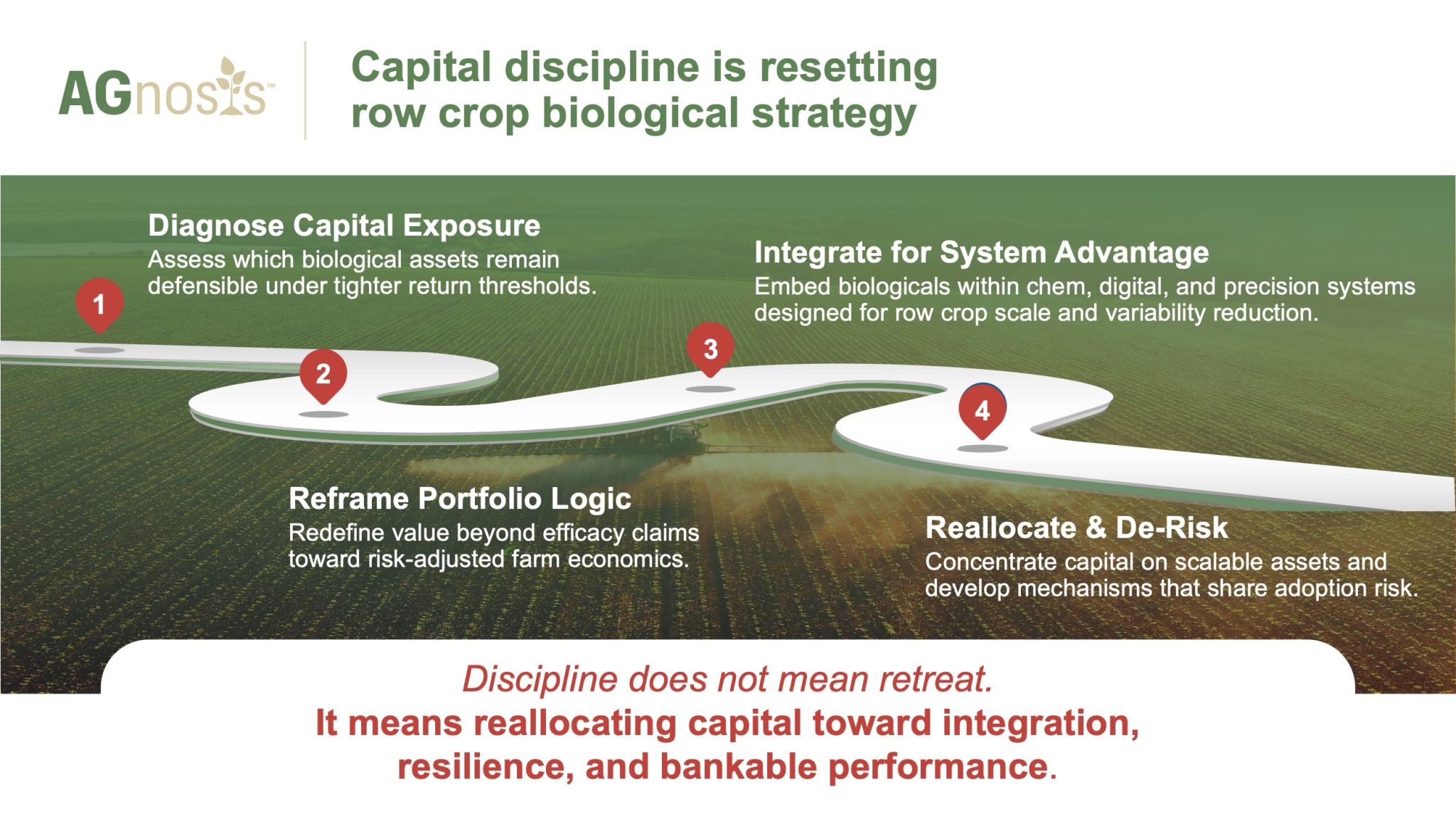 AGnosis℠

Capital discipline is resetting row crop biological strategy

1

Diagnose Capital Exposure
Assess which biological assets remain defensible under tighter return thresholds.

2

Reframe Portfolio Logic
Redefine value beyond efficacy claims toward risk-adjusted farm economics.

3

Integrate for System Advantage
Embed biologicals within chem, digital, and precision systems designed for row crop scale and variability reduction.

4

Reallocate & De-Risk
Concentrate capital on scalable assets and develop mechanisms that share adoption risk.

Discipline does not mean retreat.
It means reallocating capital toward integration, resilience, and bankable performance.